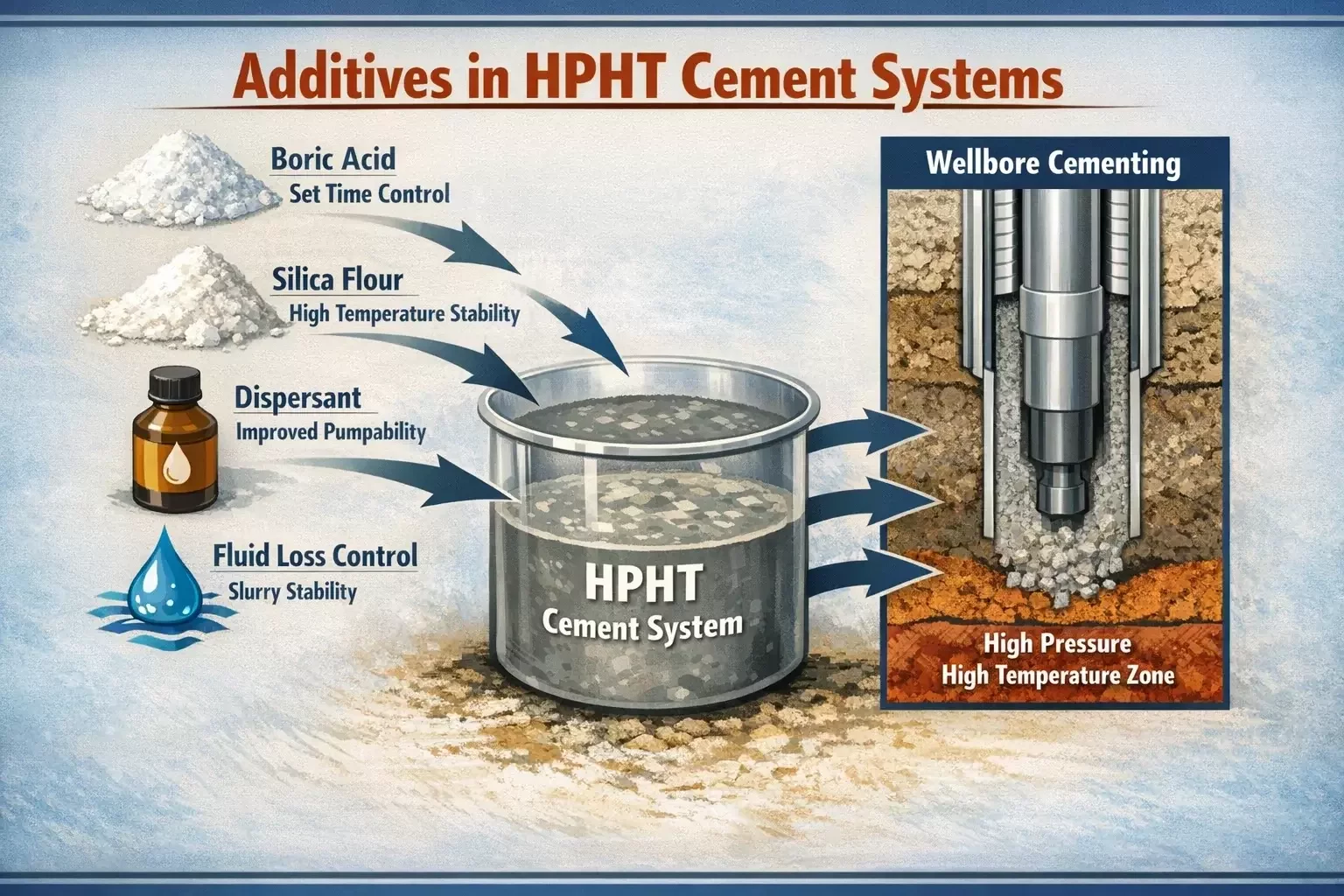 Additives in HPHT Cement Systems

Boric Acid
Set Time Control

Silica Flour
High Temperature Stability

Dispersant
Improved Pumpability

Fluid Loss Control
Slurry Stability

HPHT
Cement System

Wellbore Cementing

High Pressure
High Temperature Zone